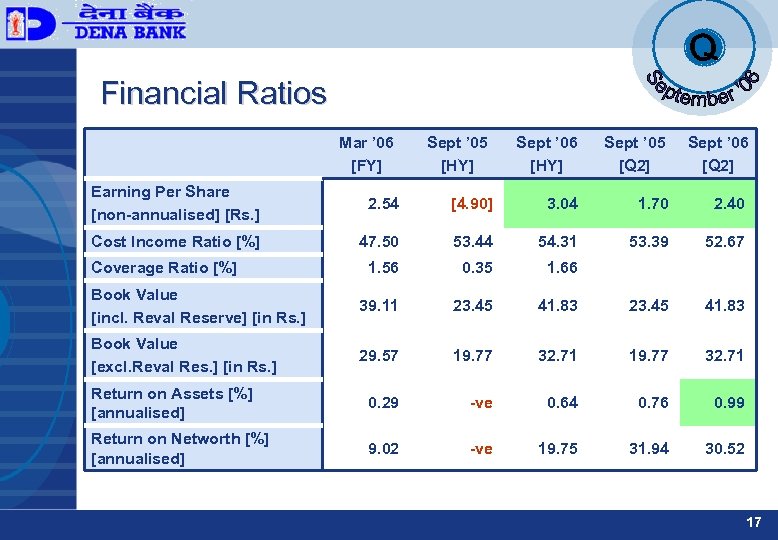 देना बैंक
DENA BANK

Q
September '06

Financial Ratios

| | Mar '06 [FY] | Sept '05 [HY] | Sept '06 [HY] | Sept '05 [Q2] | Sept '06 [Q2] |
|---|---|---|---|---|---|
| Earning Per Share [non-annualised] [Rs.] | 2.54 | [4.90] | 3.04 | 1.70 | 2.40 |
| Cost Income Ratio [%] | 47.50 | 53.44 | 54.31 | 53.39 | 52.67 |
| Coverage Ratio [%] | 1.56 | 0.35 | 1.66 | | |
| Book Value [incl. Reval Reserve] [in Rs.] | 39.11 | 23.45 | 41.83 | 23.45 | 41.83 |
| Book Value [excl.Reval Res.] [in Rs.] | 29.57 | 19.77 | 32.71 | 19.77 | 32.71 |
| Return on Assets [%] [annualised] | 0.29 | -ve | 0.64 | 0.76 | 0.99 |
| Return on Networth [%] [annualised] | 9.02 | -ve | 19.75 | 31.94 | 30.52 |

17